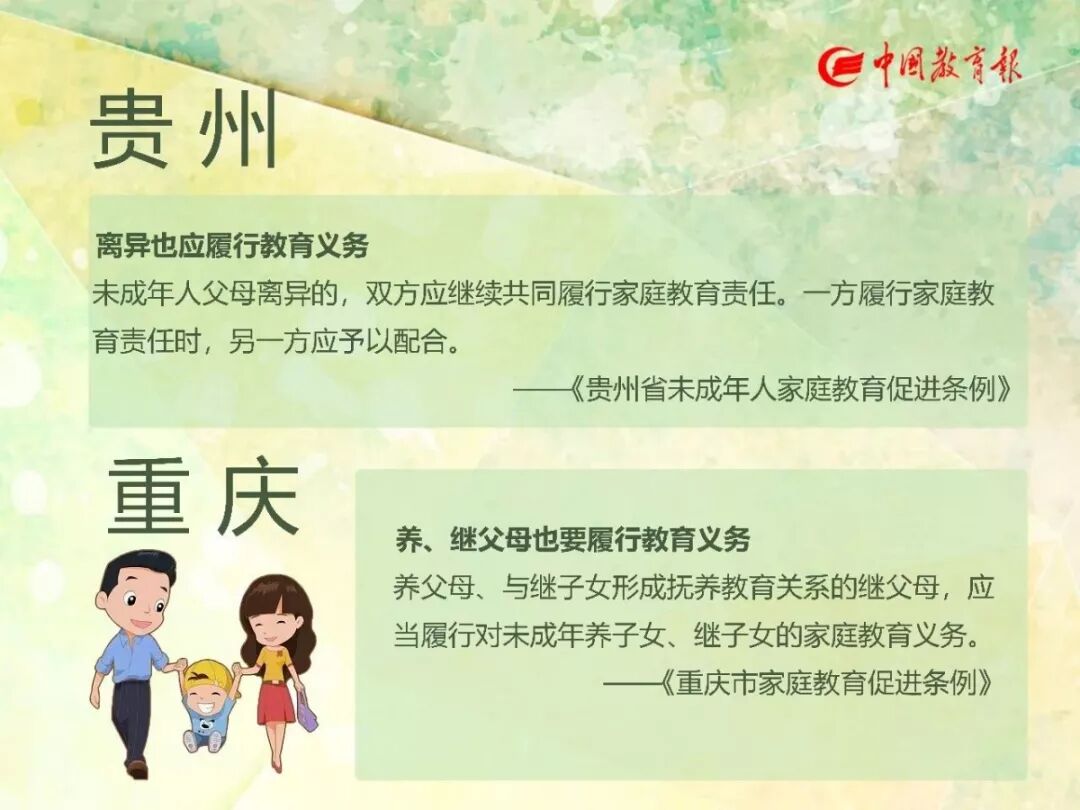 中国教育报

贵州

离异也应履行教育义务

未成年人父母离异的，双方应继续共同履行家庭教育责任。一方履行家庭教育责任时，另一方应予以配合。

——《贵州省未成年人家庭教育促进条例》

重庆

养、继父母也要履行教育义务

养父母、与继子女形成抚养教育关系的继父母，应当履行对未成年养子女、继子女的家庭教育义务。

——《重庆市家庭教育促进条例》